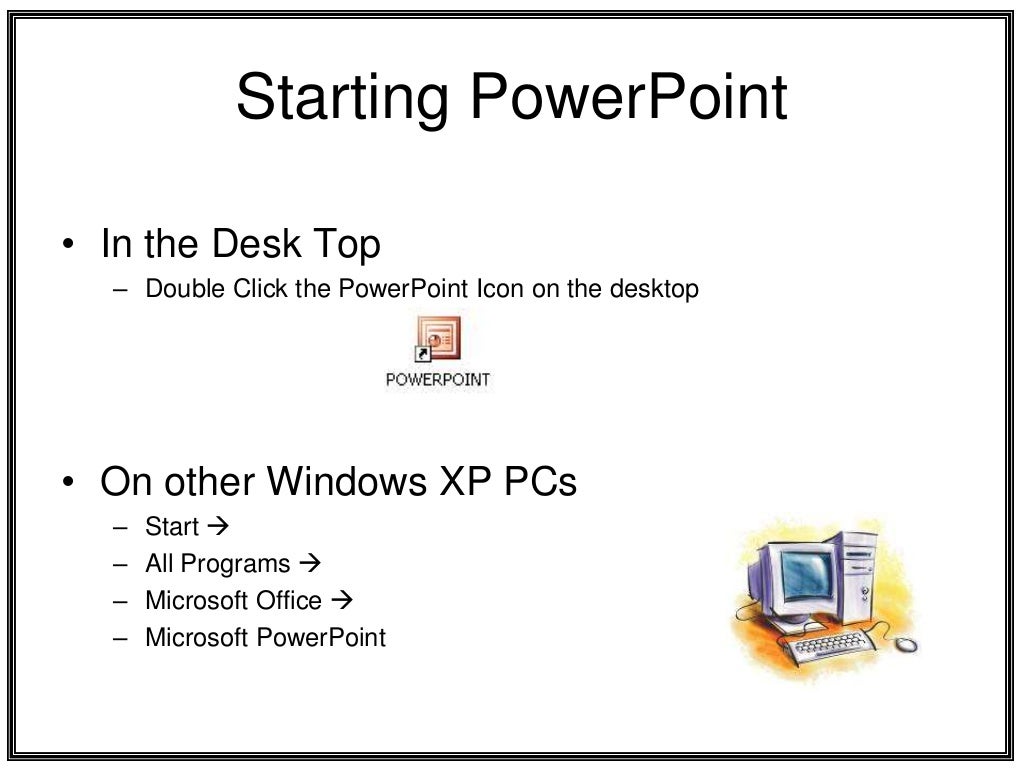 Starting PowerPoint

• In the Desk Top
– Double Click the PowerPoint Icon on the desktop

POWERPOINT

• On other Windows XP PCs
– Start →
– All Programs →
– Microsoft Office →
– Microsoft PowerPoint